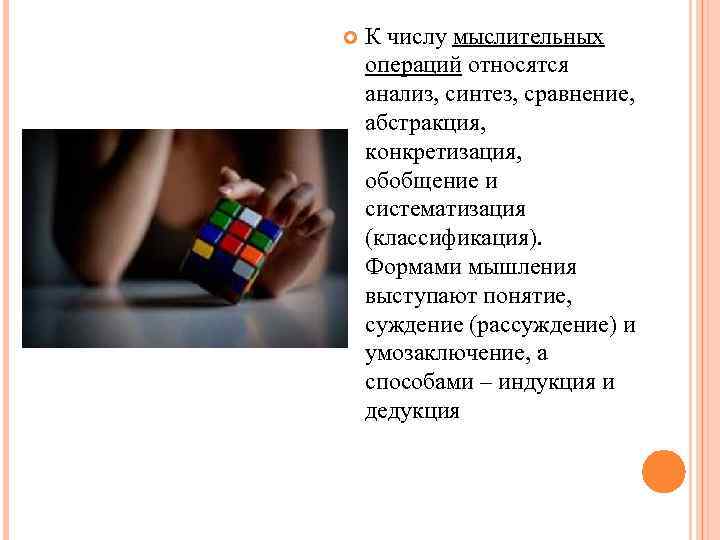 К числу мыслительных операций относятся анализ, синтез, сравнение, абстракция, конкретизация, обобщение и систематизация (классификация). Формами мышления выступают понятие, суждение (рассуждение) и умозаключение, а способами – индукция и дедукция